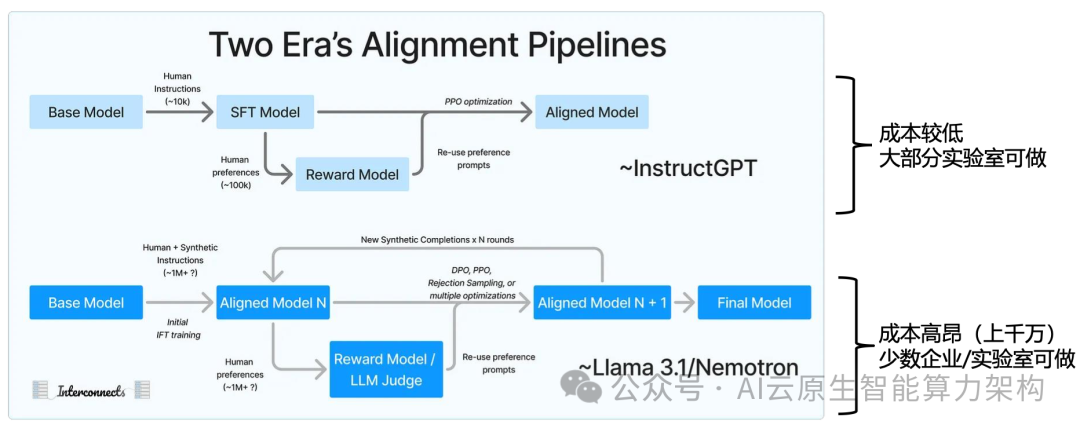 Two Era's Alignment Pipelines

Base Model

Human Instructions (~10k)

SFT Model

PPO optimization

Aligned Model

Human preferences (~100k)

Reward Model

Re-use preference prompts

~InstructGPT

成本较低
大部分实验室可做

New Synthetic Completions x N rounds

Human + Synthetic Instructions (~1M+ ?)

Base Model

Initial IFT training

Aligned Model N

DPO, PPO, Rejection Sampling, or multiple optimizations

Aligned Model N + 1

Final Model

Human preferences (~1M+ ?)

Reward Model / LLM Judge

Re-use preference prompts

~Llama 3.1/Nemotron

成本高昂（上千万）
少数企业/实验室可做

Interconnects

公众号 · AI云原生智能算力架构